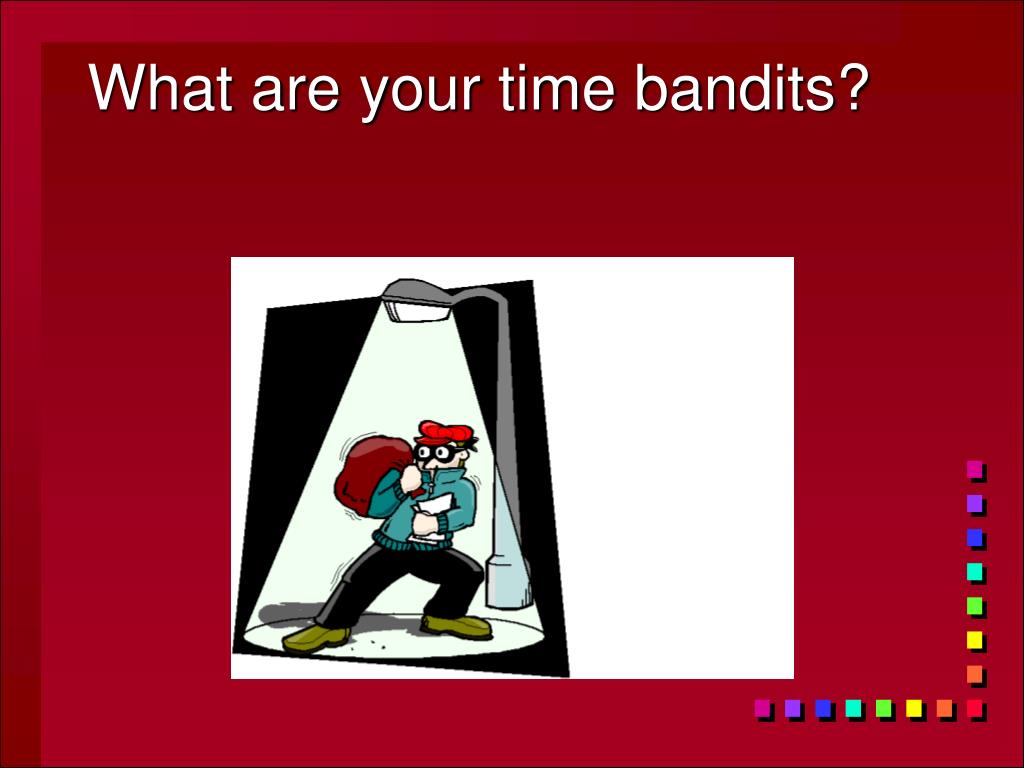 What are your time bandits?